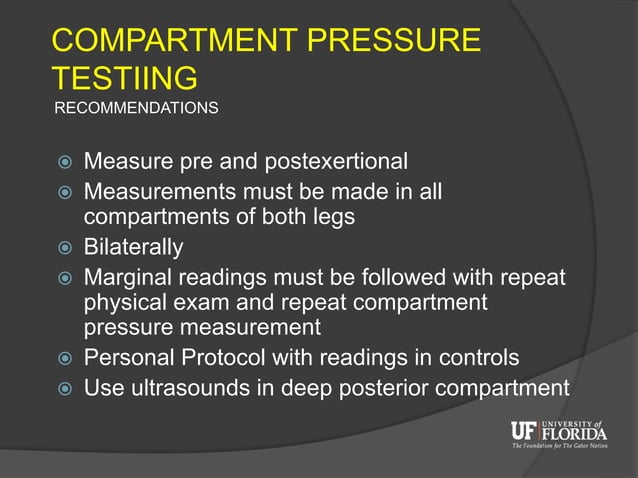 COMPARTMENT PRESSURE TESTIING
RECOMMENDATIONS

Measure pre and postexertional
Measurements must be made in all compartments of both legs
Bilaterally
Marginal readings must be followed with repeat physical exam and repeat compartment pressure measurement
Personal Protocol with readings in controls
Use ultrasounds in deep posterior compartment

UF UNIVERSITY of FLORIDA
The Foundation for The Gator Nation